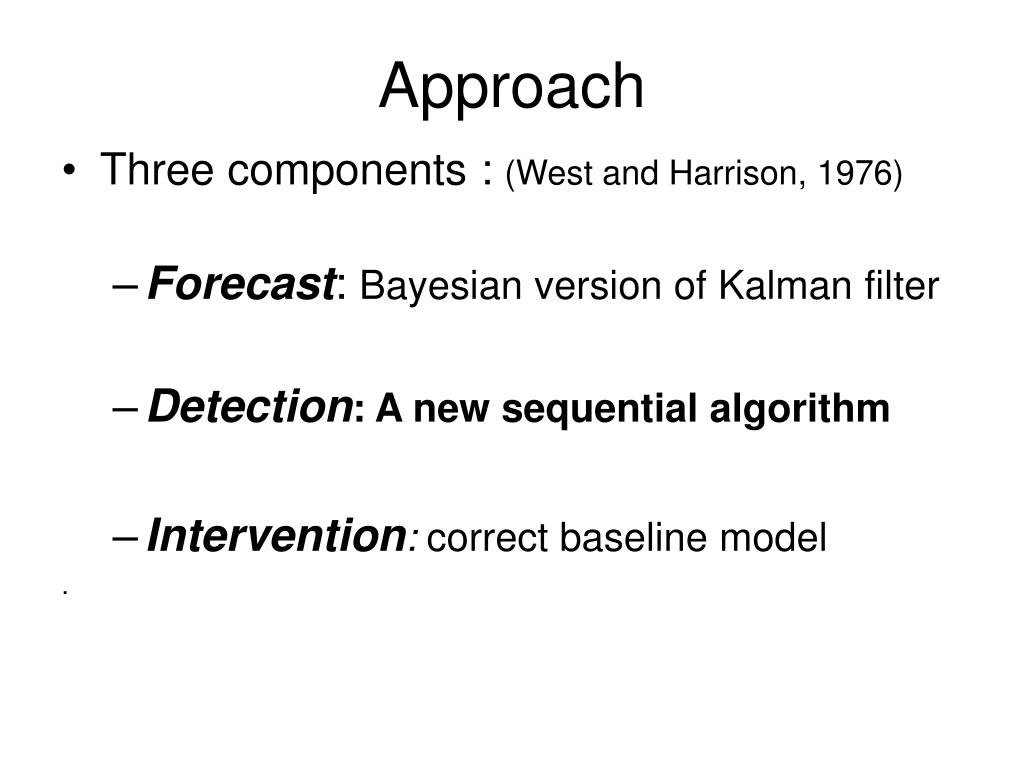 Approach

• Three components : (West and Harrison, 1976)

– Forecast: Bayesian version of Kalman filter

– Detection: A new sequential algorithm

– Intervention: correct baseline model

.